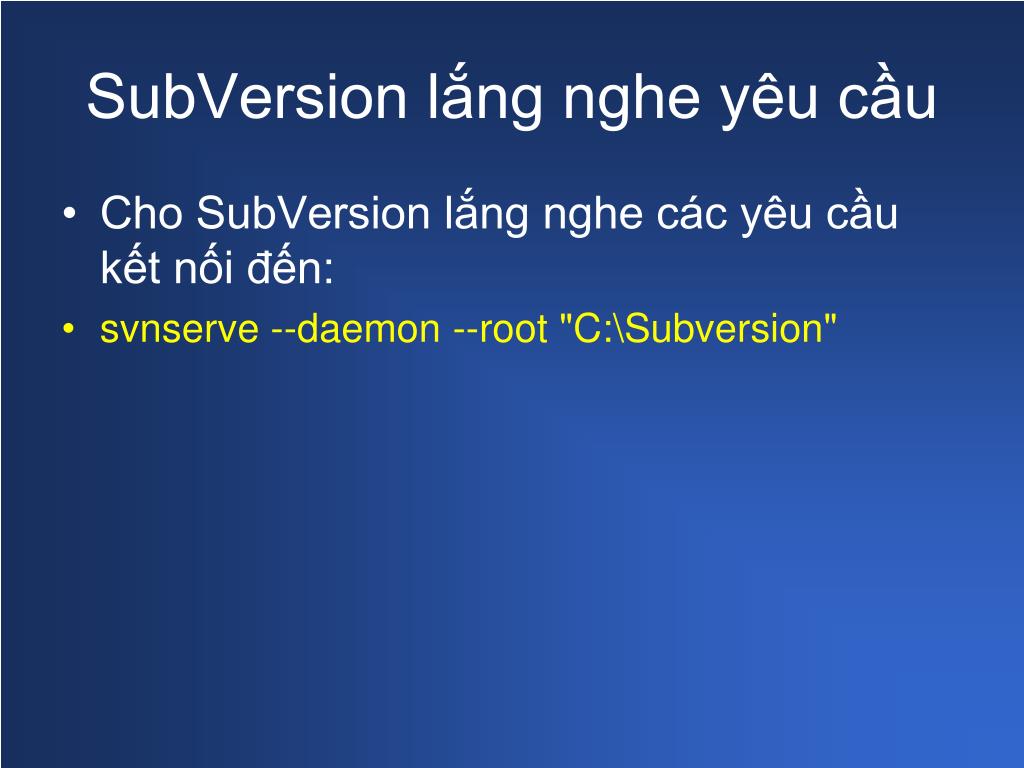 SubVersion lắng nghe yêu cầu

• Cho SubVersion lắng nghe các yêu cầu kết nối đến:
• svnserve --daemon --root "C:\Subversion"